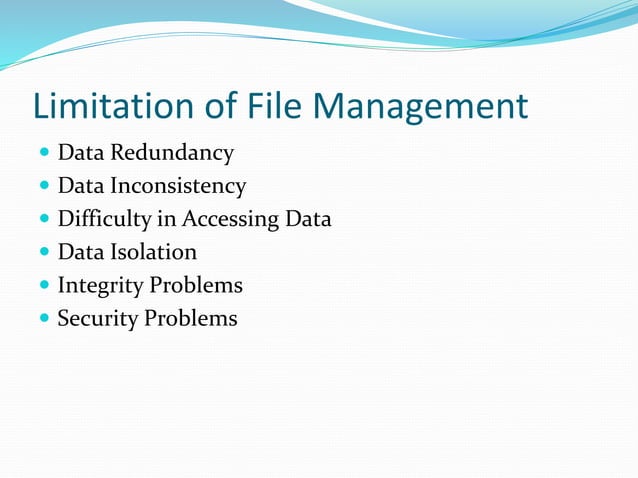 Limitation of File Management

- Data Redundancy
- Data Inconsistency
- Difficulty in Accessing Data
- Data Isolation
- Integrity Problems
- Security Problems